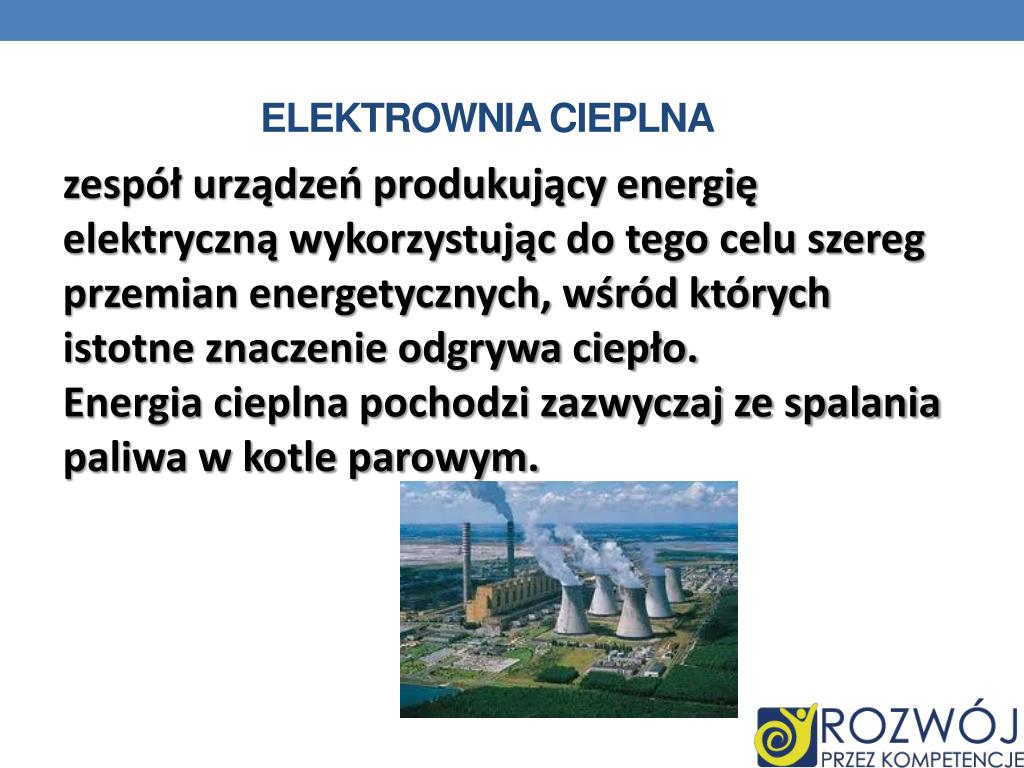 ELEKTROWNIA CIEPLNA

zespół urządzeń produkujący energię elektryczną wykorzystując do tego celu szereg przemian energetycznych, wśród których istotne znaczenie odgrywa ciepło.
Energia cieplna pochodzi zazwyczaj ze spalania paliwa w kotle parowym.

ROZWÓJ
PRZEZ KOMPETENCJE